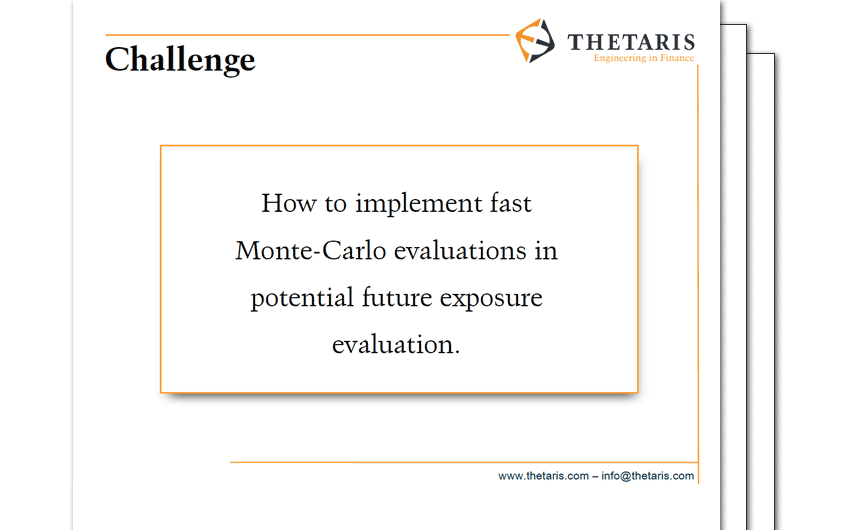 Challenge

THETARIS
Engineering in Finance

How to implement fast Monte-Carlo evaluations in potential future exposure evaluation.

www.thetaris.com – info@thetaris.com